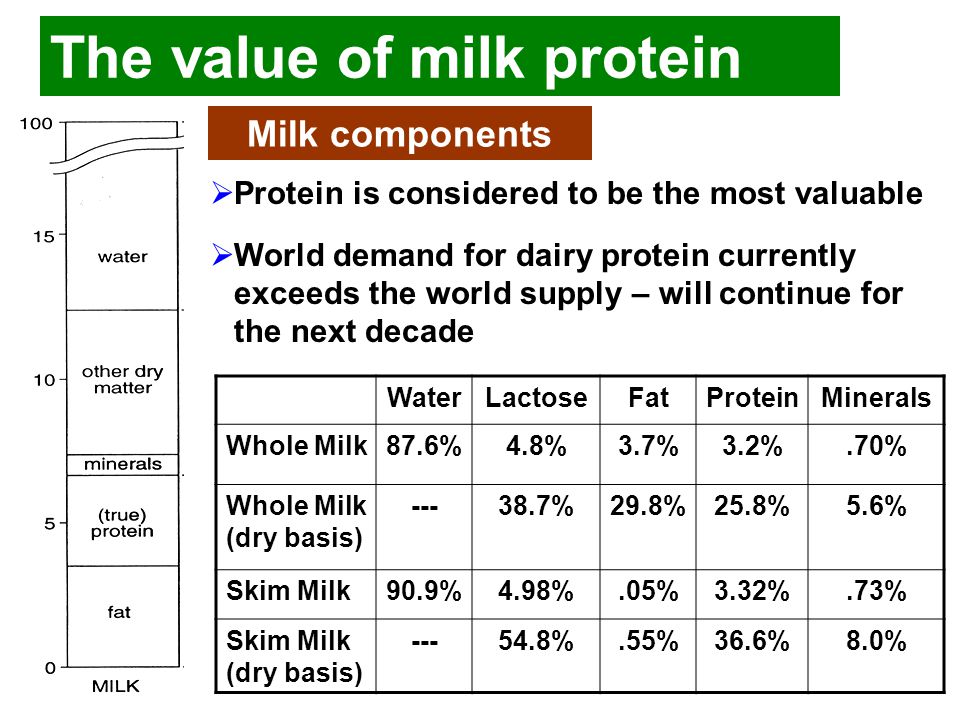 The value of milk protein

100
15
10
5
0
water
other dry matter
minerals
(true) protein
fat
MILK

Milk components

➢Protein is considered to be the most valuable

➢World demand for dairy protein currently exceeds the world supply – will continue for the next decade

| | Water | Lactose | Fat | Protein | Minerals |
|---|---|---|---|---|---|
| Whole Milk | 87.6% | 4.8% | 3.7% | 3.2% | .70% |
| Whole Milk (dry basis) | --- | 38.7% | 29.8% | 25.8% | 5.6% |
| Skim Milk | 90.9% | 4.98% | .05% | 3.32% | .73% |
| Skim Milk (dry basis) | --- | 54.8% | .55% | 36.6% | 8.0% |